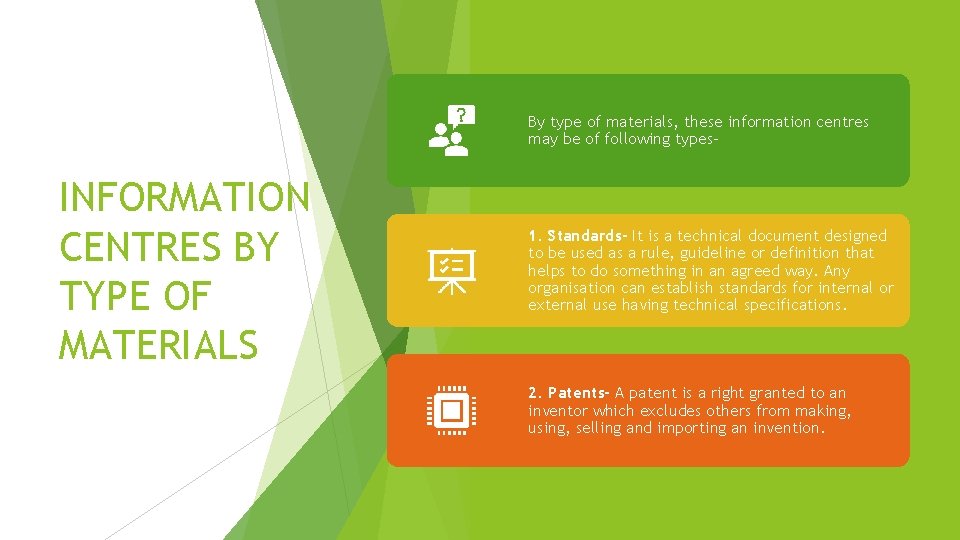 INFORMATION CENTRES BY TYPE OF MATERIALS

By type of materials, these information centres may be of following types-

1. Standards- It is a technical document designed to be used as a rule, guideline or definition that helps to do something in an agreed way. Any organisation can establish standards for internal or external use having technical specifications.

2. Patents- A patent is a right granted to an inventor which excludes others from making, using, selling and importing an invention.